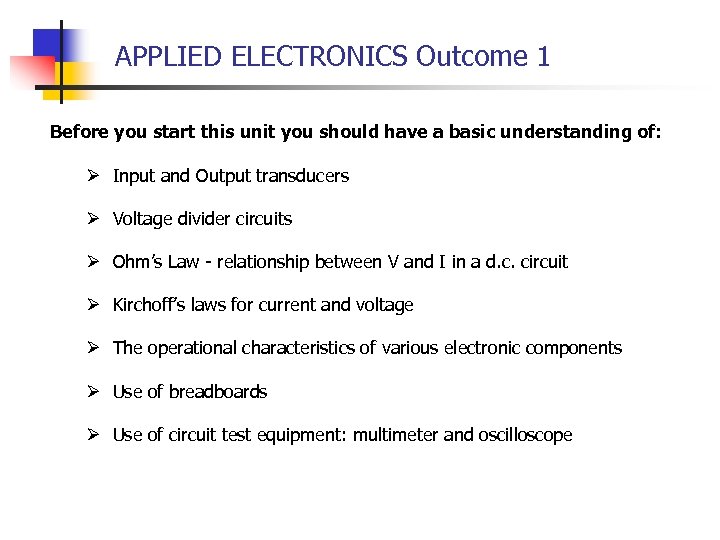 APPLIED ELECTRONICS Outcome 1

Before you start this unit you should have a basic understanding of:

➢ Input and Output transducers

➢ Voltage divider circuits

➢ Ohm's Law - relationship between V and I in a d.c. circuit

➢ Kirchoff's laws for current and voltage

➢ The operational characteristics of various electronic components

➢ Use of breadboards

➢ Use of circuit test equipment: multimeter and oscilloscope